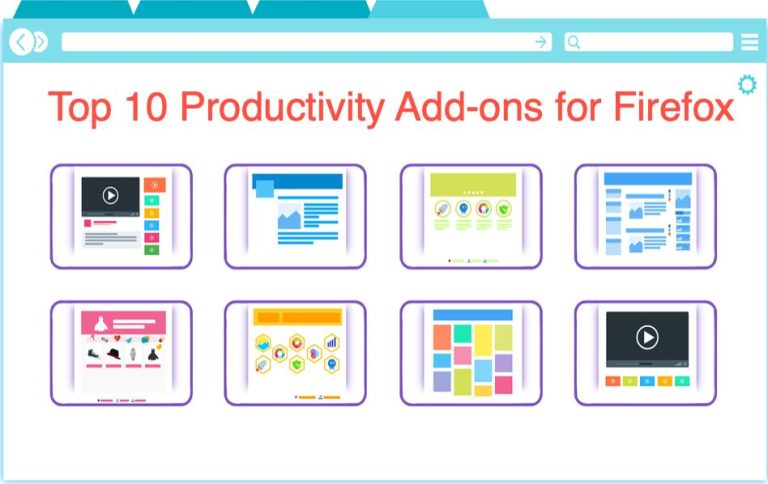 Top 10 Productivity Add-ons for Firefox